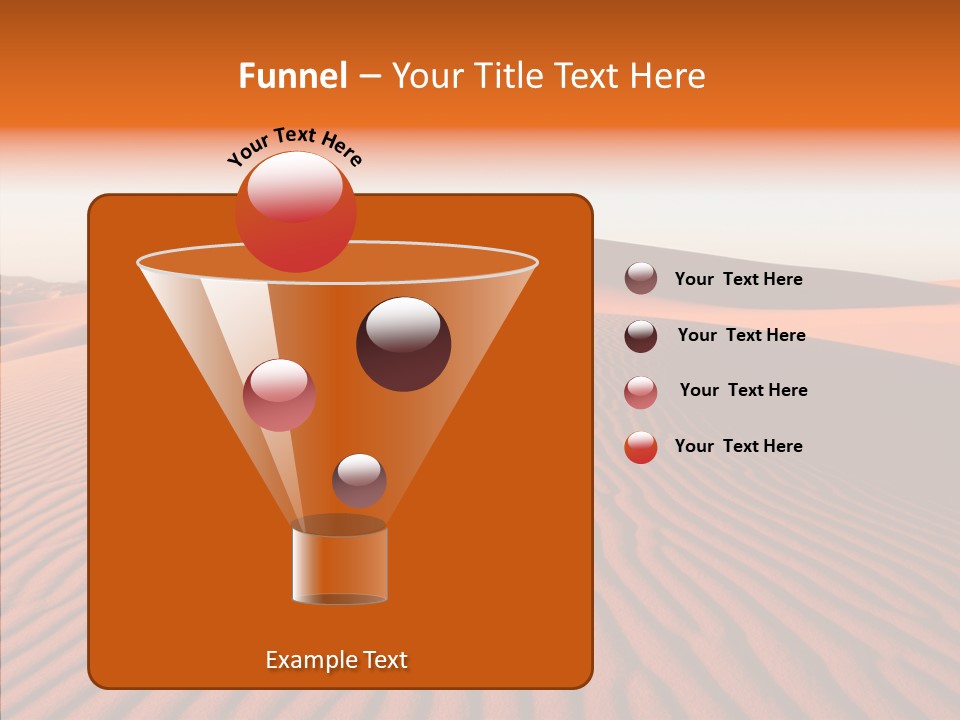 Funnel – Your Title Text Here

Your Text Here

Your Text Here

Your Text Here

Your Text Here

Your Text Here

Example Text